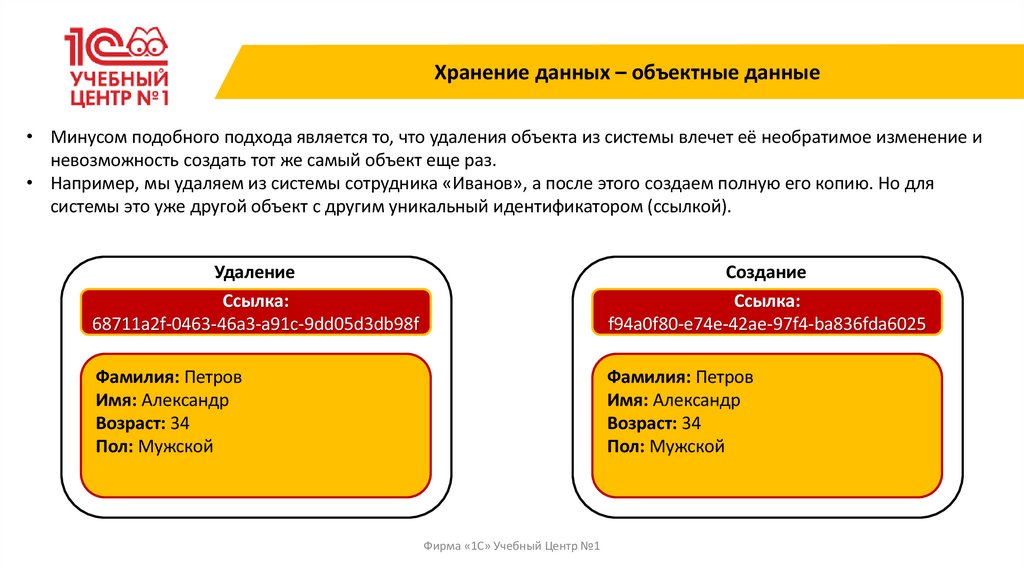 1С УЧЕБНЫЙ ЦЕНТР №1

Хранение данных – объектные данные

• Минусом подобного подхода является то, что удаления объекта из системы влечет её необратимое изменение и невозможность создать тот же самый объект еще раз.
• Например, мы удаляем из системы сотрудника «Иванов», а после этого создаем полную его копию. Но для системы это уже другой объект с другим уникальный идентификатором (ссылкой).

Удаление

Ссылка:
68711a2f-0463-46a3-a91c-9dd05d3db98f

Фамилия: Петров
Имя: Александр
Возраст: 34
Пол: Мужской

Создание

Ссылка:
f94a0f80-e74e-42ae-97f4-ba836fda6025

Фамилия: Петров
Имя: Александр
Возраст: 34
Пол: Мужской

Фирма «1С» Учебный Центр №1